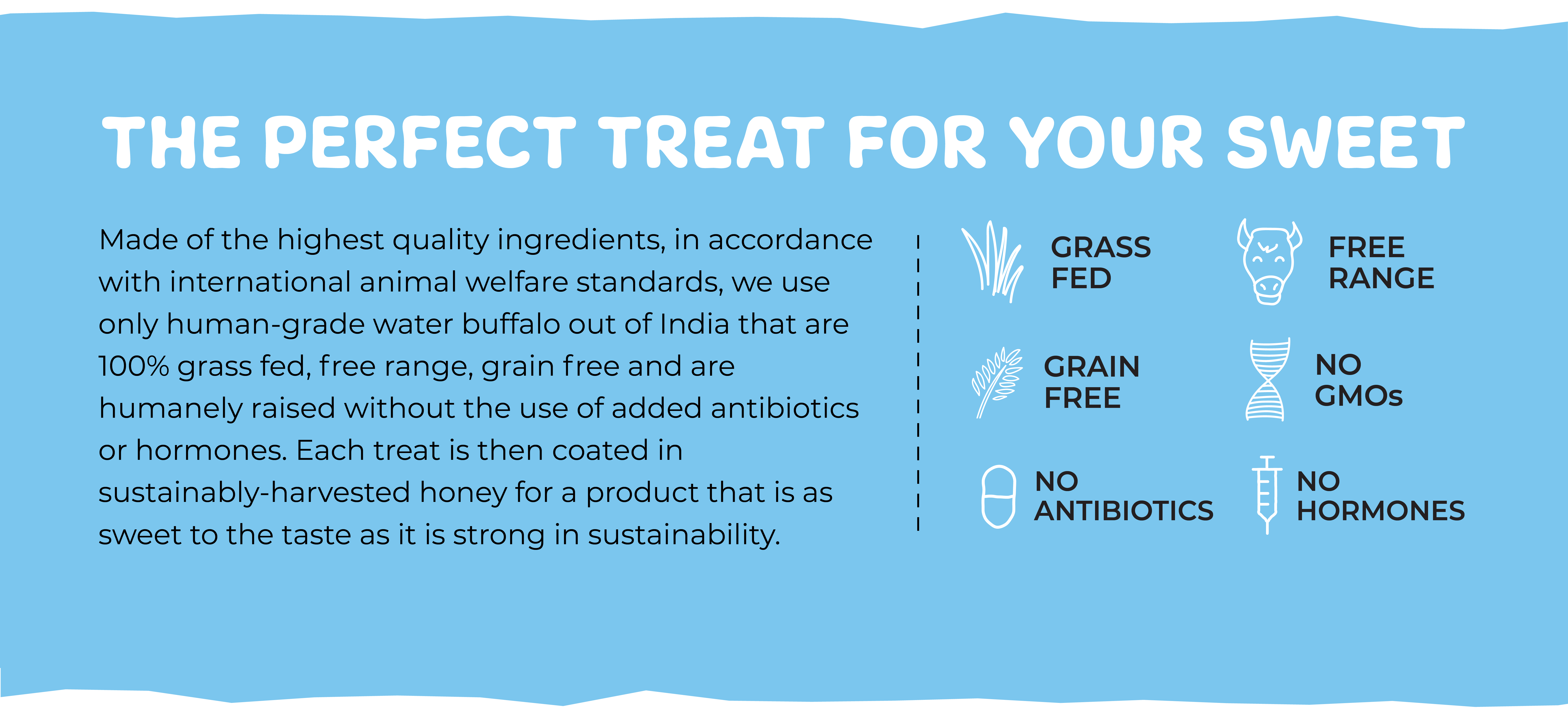 THE PERFECT TREAT FOR YOUR SWEET

Made of the highest quality ingredients, in accordance with international animal welfare standards, we use only human-grade water buffalo out of India that are 100% grass fed, free range, grain free and are humanely raised without the use of added antibiotics or hormones. Each treat is then coated in sustainably-harvested honey for a product that is as sweet to the taste as it is strong in sustainability.

GRASS FED

FREE RANGE

GRAIN FREE

NO GMOs

NO ANTIBIOTICS

NO HORMONES